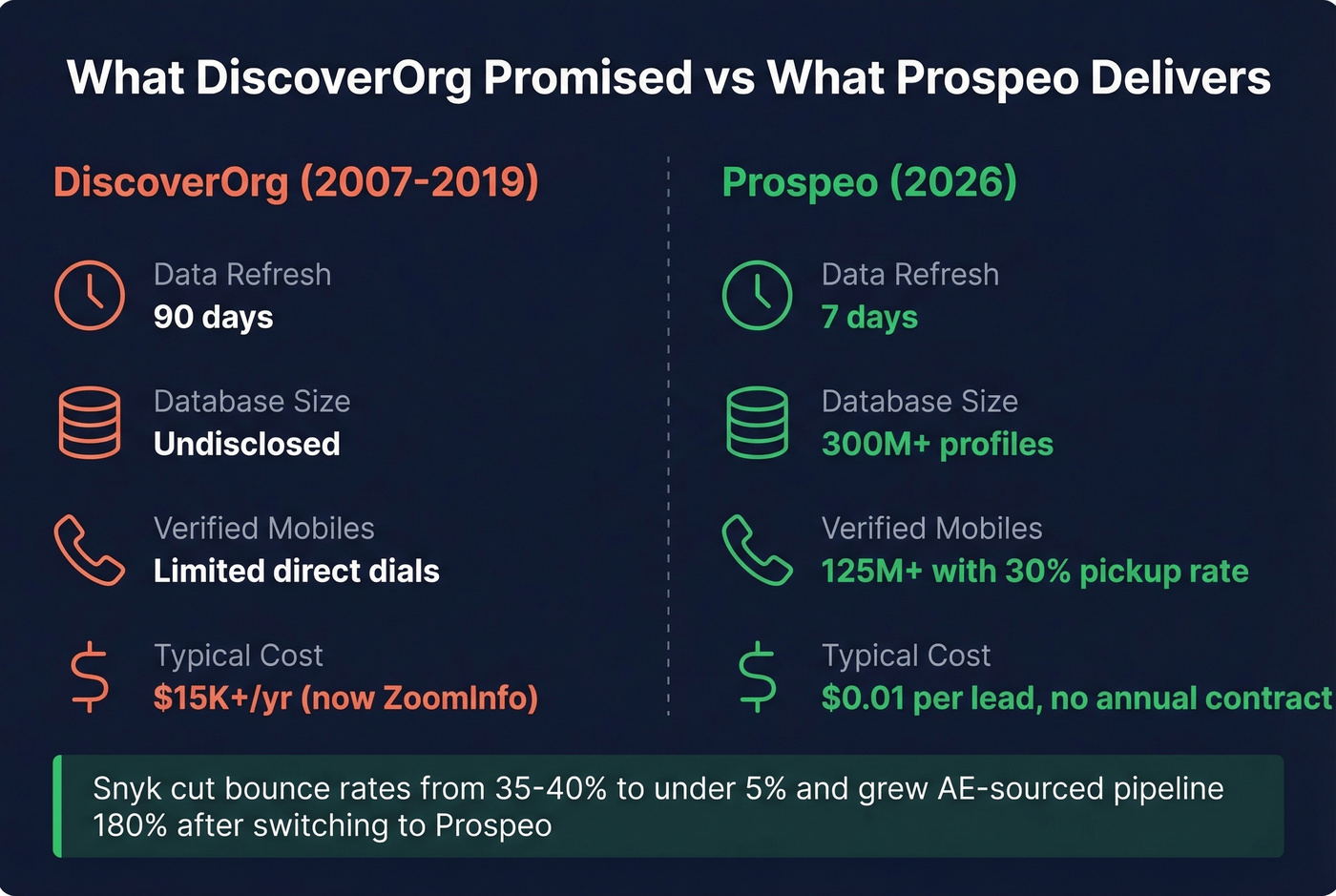 What DiscoverOrg Promised vs What Prospeo Delivers

DiscoverOrg (2007-2019)

Data Refresh
90 days

Database Size
Undisclosed

Verified Mobiles
Limited direct dials

Typical Cost
$15K+/yr (now ZoomInfo)

Prospeo (2026)

Data Refresh
7 days

Database Size
300M+ profiles

Verified Mobiles
125M+ with 30% pickup rate

Typical Cost
$0.01 per lead, no annual contract

Snyk cut bounce rates from 35-40% to under 5% and grew AE-sourced pipeline 180% after switching to Prospeo